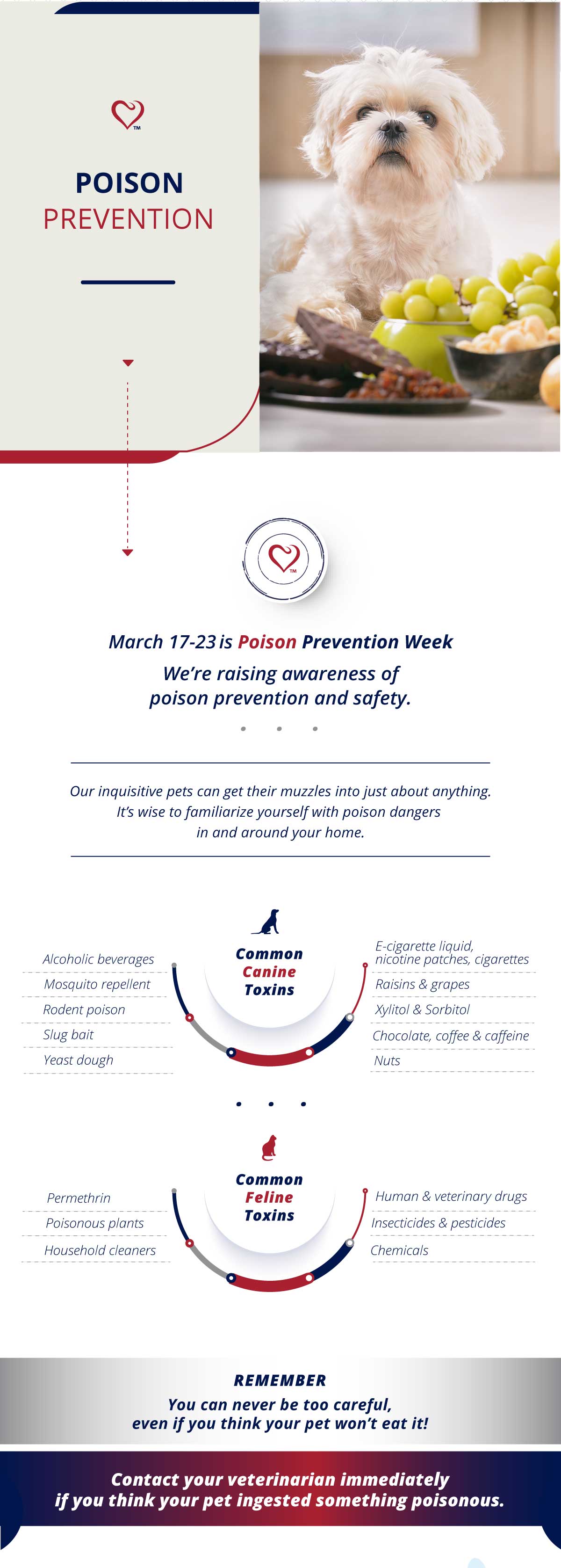 TM

POISON
PREVENTION

TM

March 17-23 is Poison Prevention Week

We're raising awareness of poison prevention and safety.

Our inquisitive pets can get their muzzles into just about anything. It's wise to familiarize yourself with poison dangers in and around your home.

Common Canine Toxins

Alcoholic beverages
Mosquito repellent
Rodent poison
Slug bait
Yeast dough

E-cigarette liquid, nicotine patches, cigarettes
Raisins & grapes
Xylitol & Sorbitol
Chocolate, coffee & caffeine
Nuts

Common Feline Toxins

Permethrin
Poisonous plants
Household cleaners

Human & veterinary drugs
Insecticides & pesticides
Chemicals

REMEMBER
You can never be too careful, even if you think your pet won't eat it!

Contact your veterinarian immediately if you think your pet ingested something poisonous.